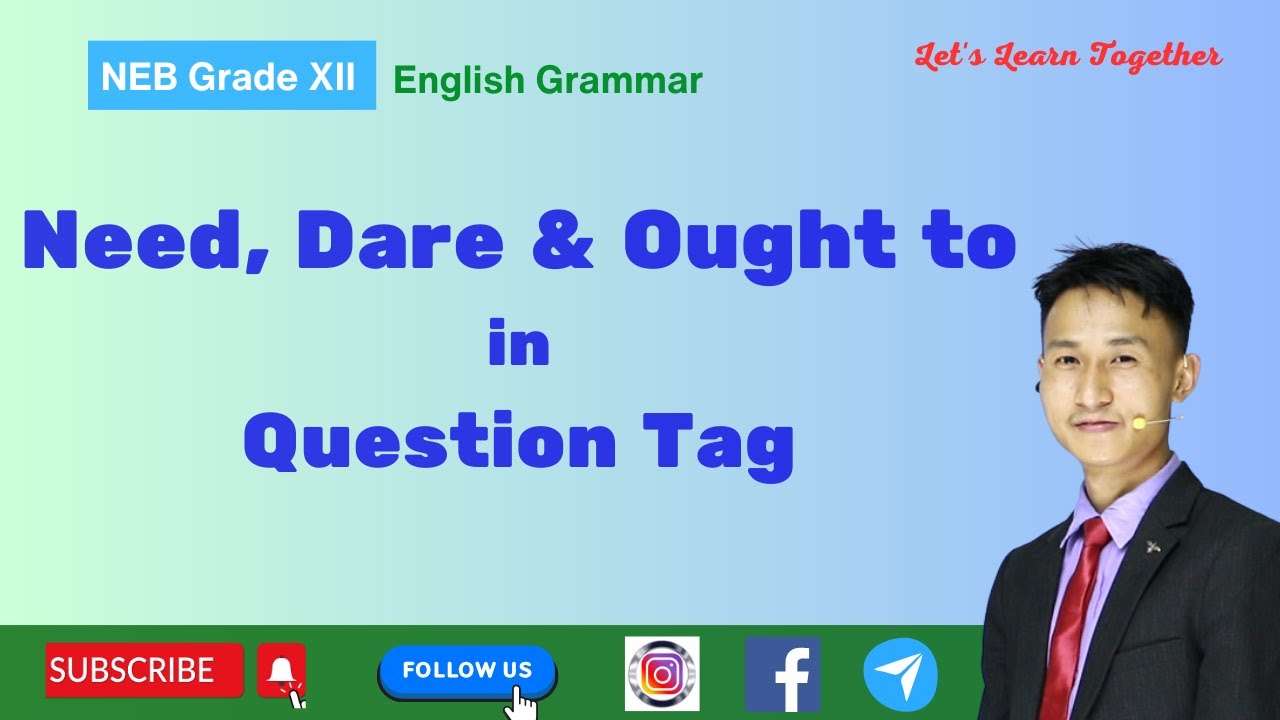 NEB Grade XII English Grammar

Let's Learn Together

Need, Dare & Ought to
in
Question Tag

SUBSCRIBE

FOLLOW US

f